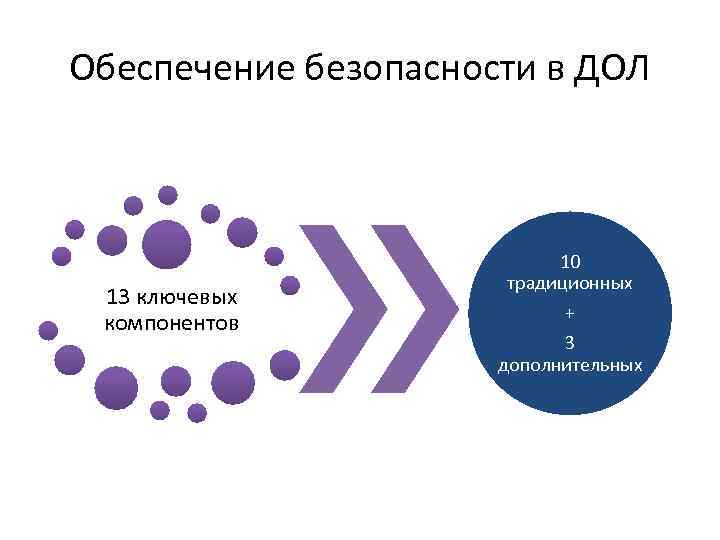 Обеспечение безопасности в ДОЛ

13 ключевых компонентов

10
традиционных
+
3
дополнительных